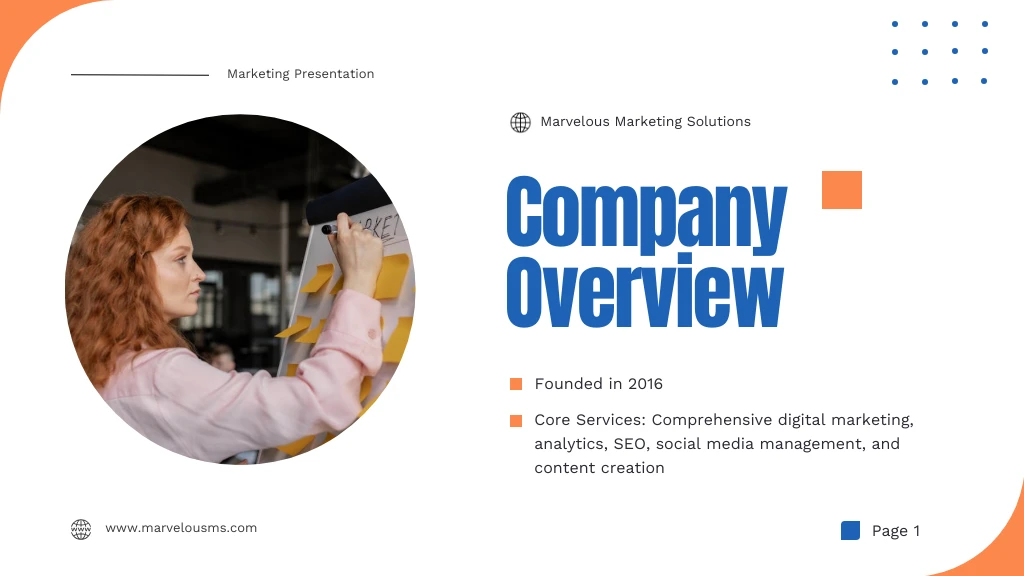 Marketing Presentation

Marvelous Marketing Solutions

Company Overview

Founded in 2016

Core Services: Comprehensive digital marketing, analytics, SEO, social media management, and content creation

www.marvelousms.com

Page 1